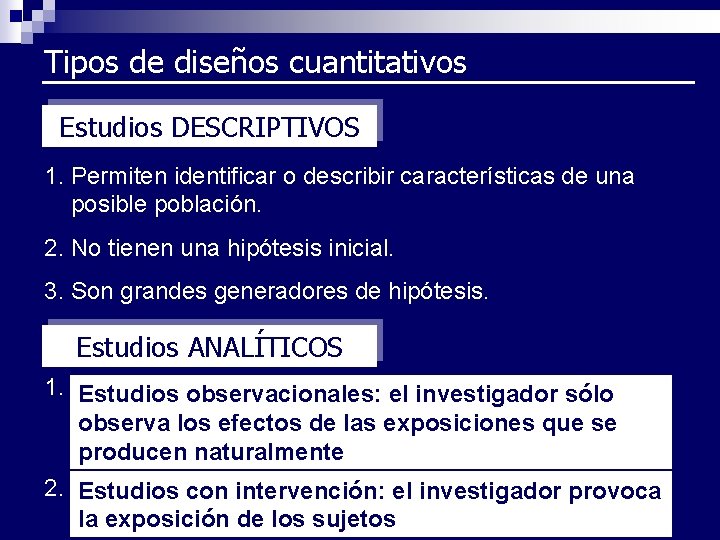 Tipos de diseños cuantitativos

Estudios DESCRIPTIVOS

1. Permiten identificar o describir características de una posible población.

2. No tienen una hipótesis inicial.

3. Son grandes generadores de hipótesis.

Estudios ANALÍTICOS

1. Estudios observacionales: el investigador sólo observa los efectos de las exposiciones que se producen naturalmente

2. Estudios con intervención: el investigador provoca la exposición de los sujetos